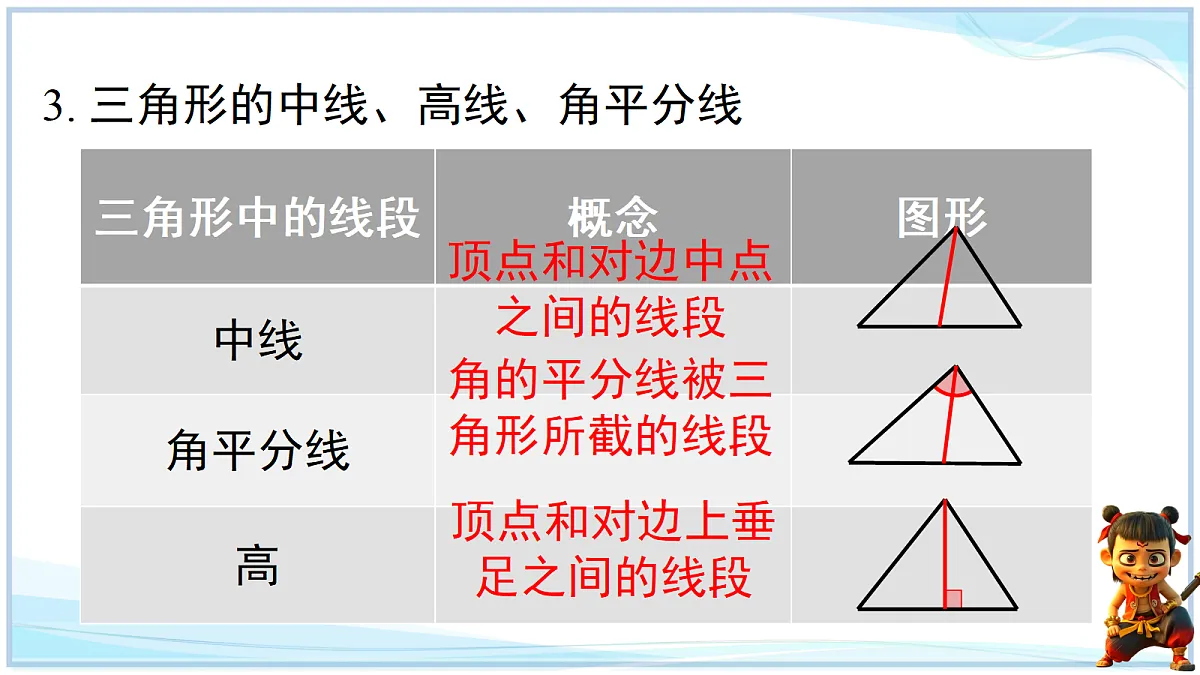 3. 三角形的中线、高线、角平分线

| 三角形中的线段 | 概念 | 图形 |
|---|---|---|
| 中线 | 顶点和对边中点之间的线段 | |
| 角平分线 | 角的平分线被三角形所截的线段 | |
| 高 | 顶点和对边上垂足之间的线段 | |